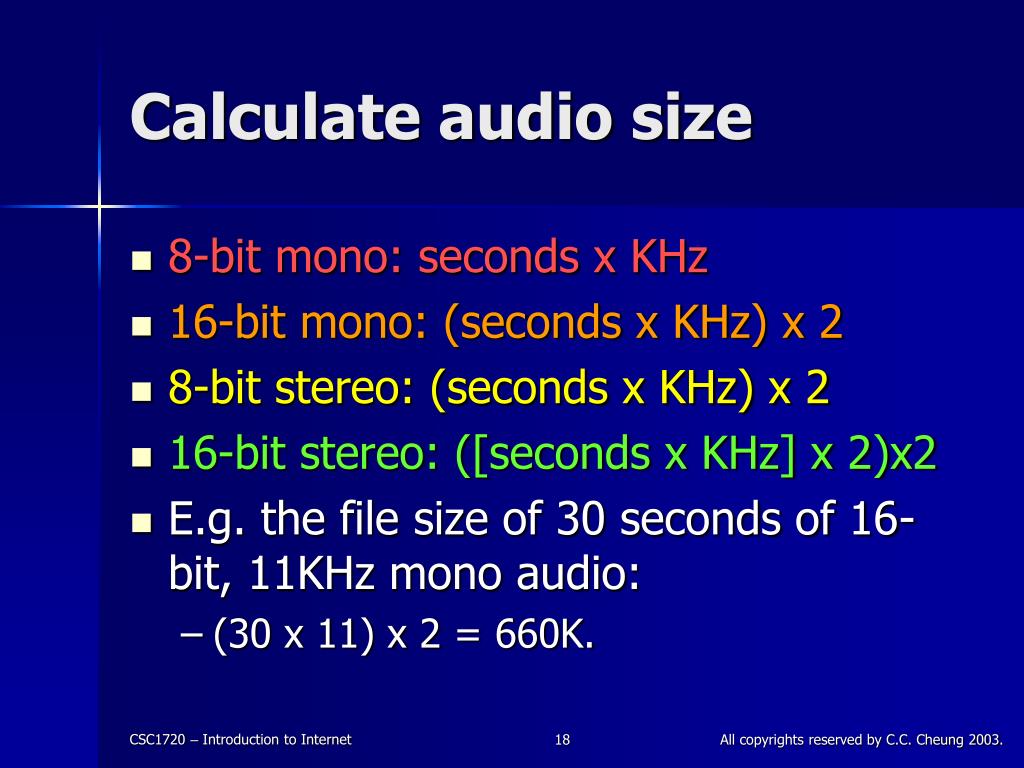 Calculate audio size

- 8-bit mono: seconds x KHz
- 16-bit mono: (seconds x KHz) x 2
- 8-bit stereo: (seconds x KHz) x 2
- 16-bit stereo: ([seconds x KHz] x 2)x2
- E.g. the file size of 30 seconds of 16-bit, 11KHz mono audio:
  – (30 x 11) x 2 = 660K.

CSC1720 – Introduction to Internet 18 All copyrights reserved by C.C. Cheung 2003.